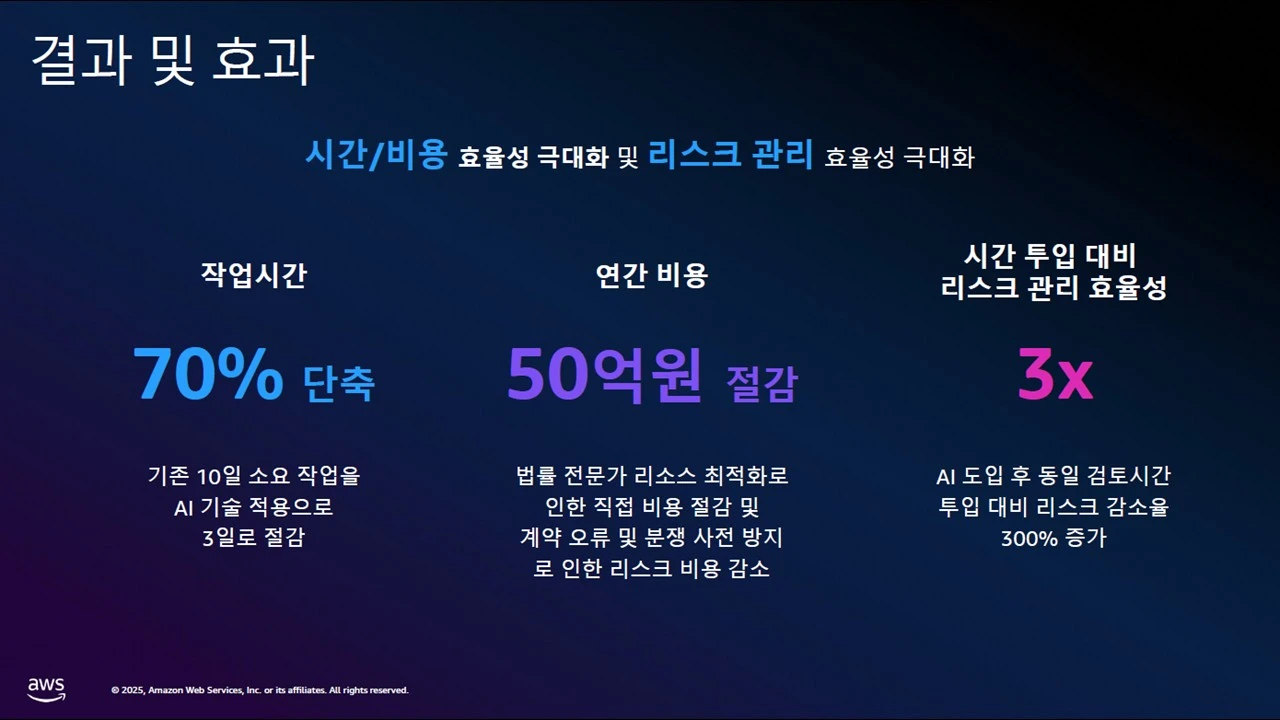 결과 및 효과

시간/비용 효율성 극대화 및 리스크 관리 효율성 극대화

작업시간

70% 단축

기존 10일 소요 작업을 AI 기술 적용으로 3일로 절감

연간 비용

50억원 절감

법률 전문가 리소스 최적화로 인한 직접 비용 절감 및 계약 오류 및 분쟁 사전 방지로 인한 리스크 비용 감소

시간 투입 대비 리스크 관리 효율성

3x

AI 도입 후 동일 검토시간 투입 대비 리스크 감소율 300% 증가

aws

© 2025, Amazon Web Services, Inc. or its affiliates. All rights reserved.